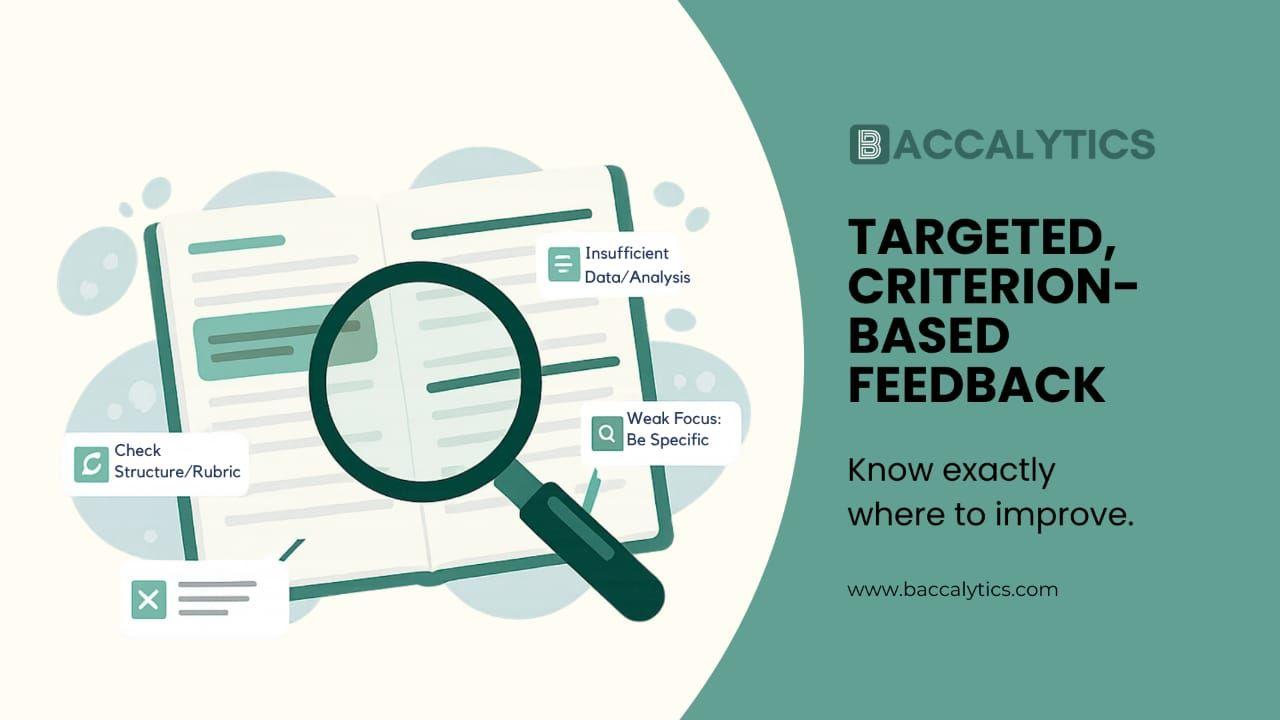 Insufficient Data/Analysis

Weak Focus: Be Specific

Check Structure/Rubric

BACCALYTICS

TARGETED, CRITERION-BASED FEEDBACK

Know exactly where to improve.

www.baccalytics.com